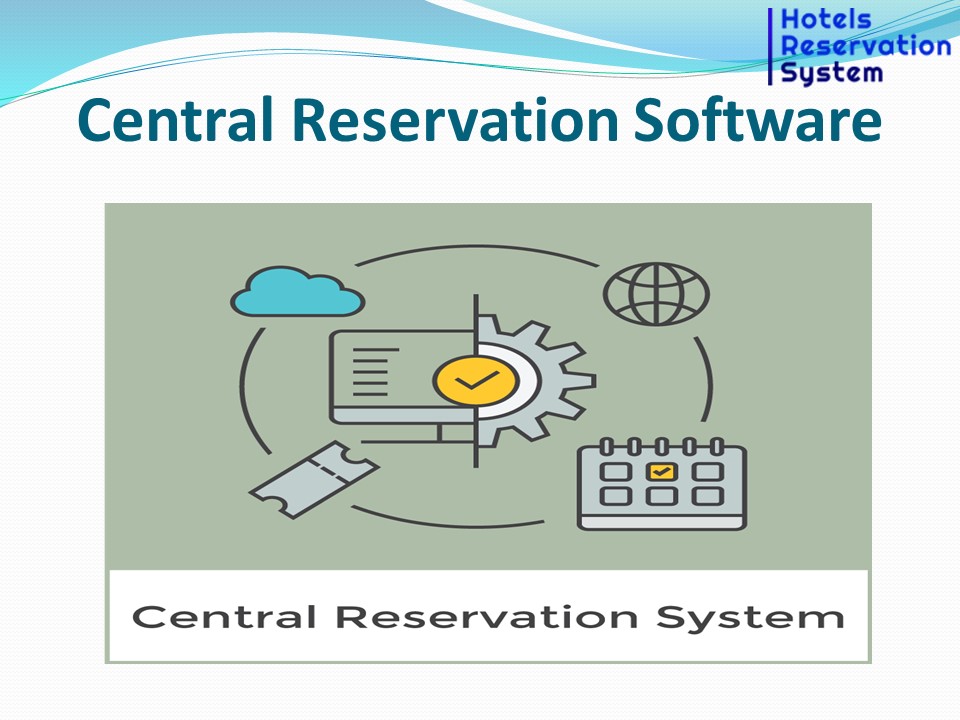 Hotels
Reservation
System

Central Reservation Software

Central Reservation System